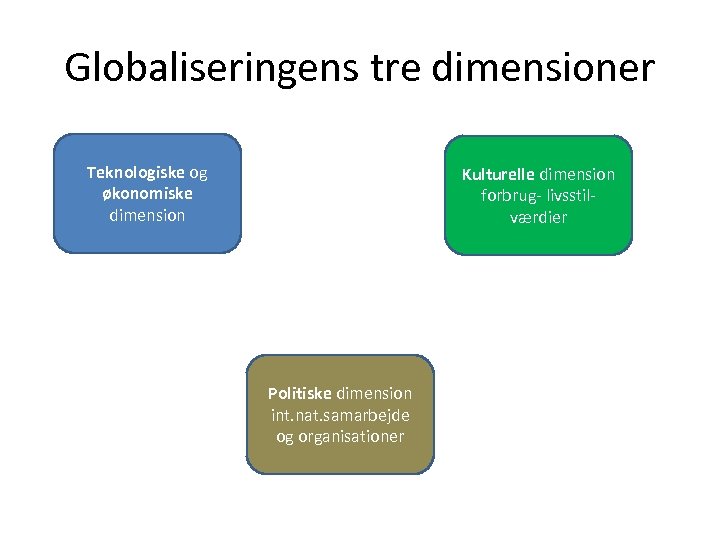 Globaliseringens tre dimensioner

Teknologiske og økonomiske dimension

Kulturelle dimension forbrug- livsstil- værdier

Politiske dimension int.nat.samarbejde og organisationer